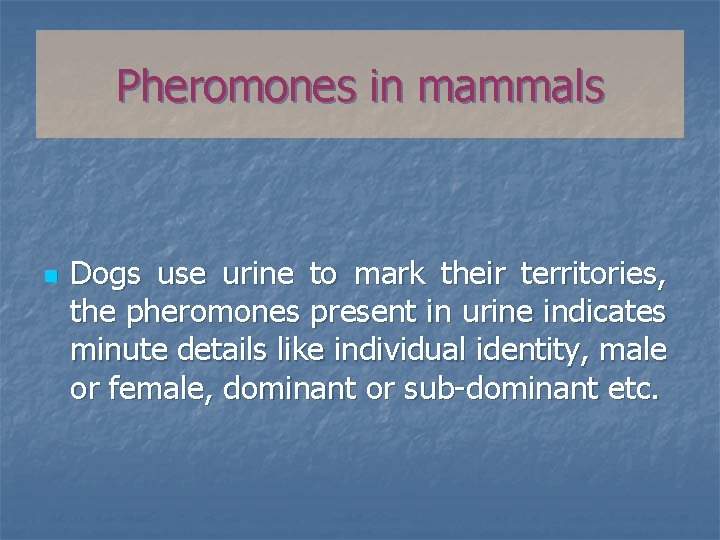 Pheromones in mammals

Dogs use urine to mark their territories, the pheromones present in urine indicates minute details like individual identity, male or female, dominant or sub-dominant etc.